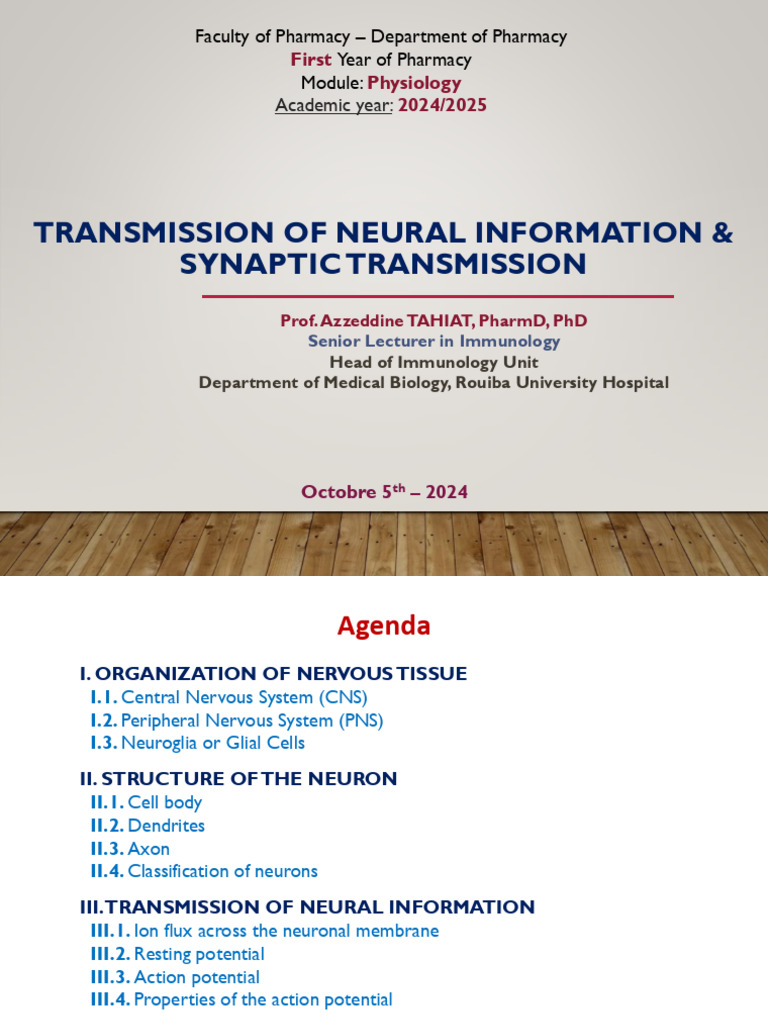 Faculty of Pharmacy – Department of Pharmacy
First Year of Pharmacy
Module: Physiology
Academic year: 2024/2025

TRANSMISSION OF NEURAL INFORMATION & SYNAPTIC TRANSMISSION

Prof. Azzeddine TAHIAT, PharmD, PhD
Senior Lecturer in Immunology
Head of Immunology Unit
Department of Medical Biology, Rouiba University Hospital

Octobre 5$^{th}$ – 2024

Agenda

I. ORGANIZATION OF NERVOUS TISSUE
I.1. Central Nervous System (CNS)
I.2. Peripheral Nervous System (PNS)
I.3. Neuroglia or Glial Cells

II. STRUCTURE OF THE NEURON
II.1. Cell body
II.2. Dendrites
II.3. Axon
II.4. Classification of neurons

III. TRANSMISSION OF NEURAL INFORMATION
III.1. Ion flux across the neuronal membrane
III.2. Resting potential
III.3. Action potential
III.4. Properties of the action potential